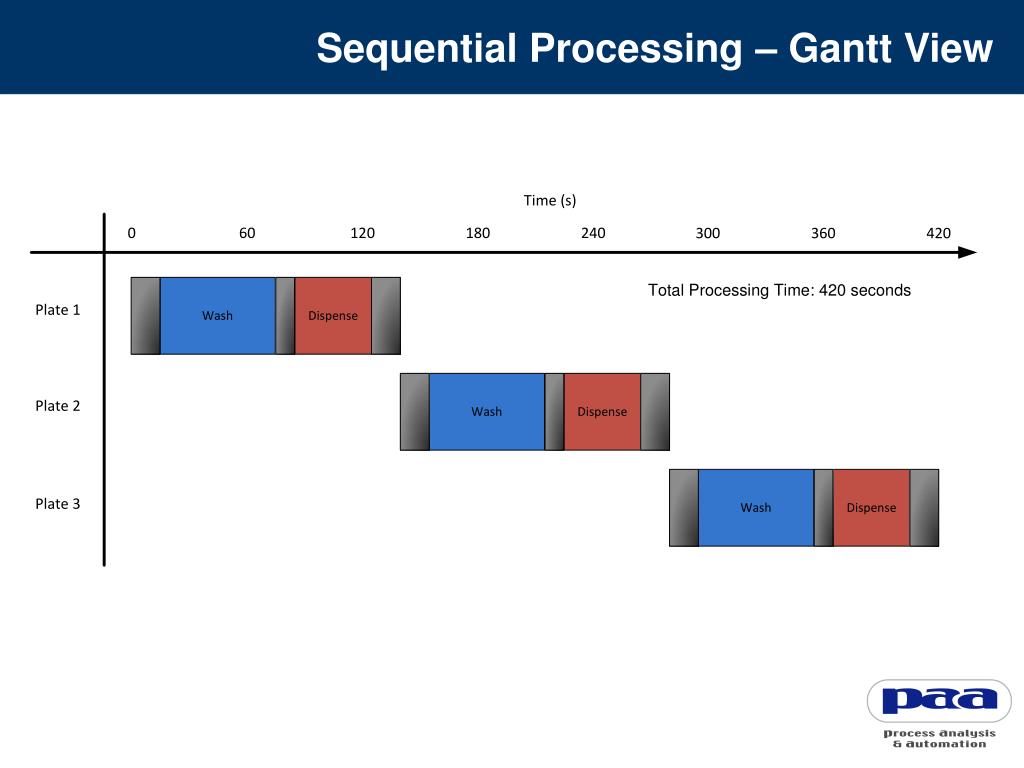 Sequential Processing – Gantt View

Time (s)

0 60 120 180 240 300 360 420

Total Processing Time: 420 seconds

Plate 1

Wash

Dispense

Plate 2

Wash

Dispense

Plate 3

Wash

Dispense

paa

process analysis & automation